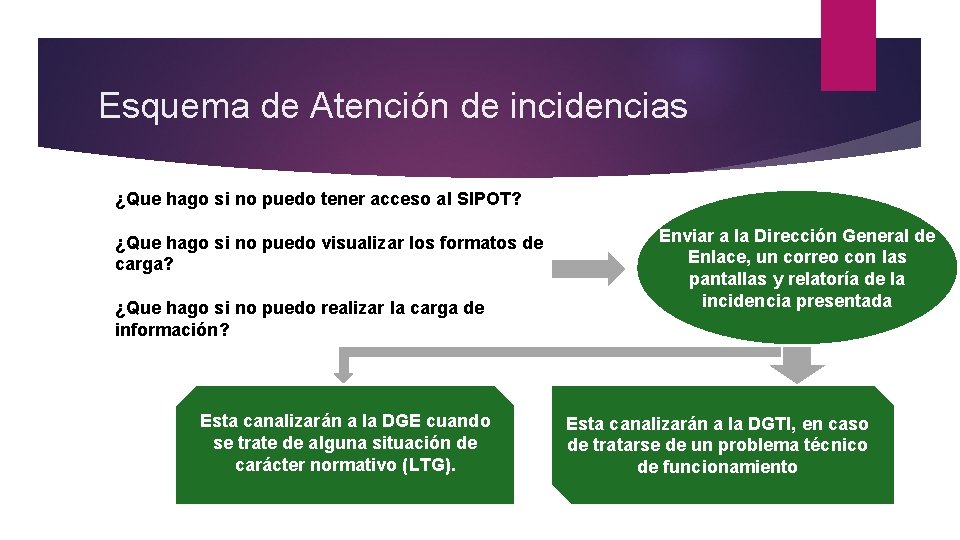 Esquema de Atención de incidencias

¿Que hago si no puedo tener acceso al SIPOT?

¿Que hago si no puedo visualizar los formatos de carga?

¿Que hago si no puedo realizar la carga de información?

Enviar a la Dirección General de Enlace, un correo con las pantallas y relatoría de la incidencia presentada

Esta canalizarán a la DGE cuando se trate de alguna situación de carácter normativo (LTG).

Esta canalizarán a la DGTI, en caso de tratarse de un problema técnico de funcionamiento